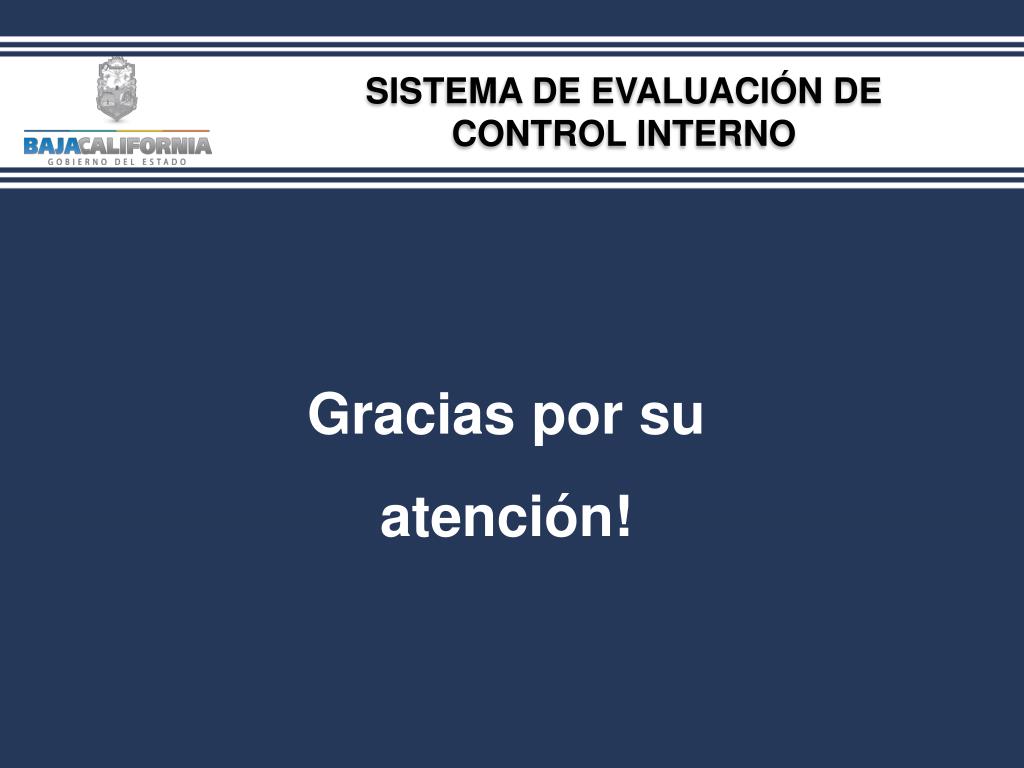 BAJACALIFORNIA
GOBIERNO DEL ESTADO

SISTEMA DE EVALUACIÓN DE CONTROL INTERNO

Gracias por su atención!